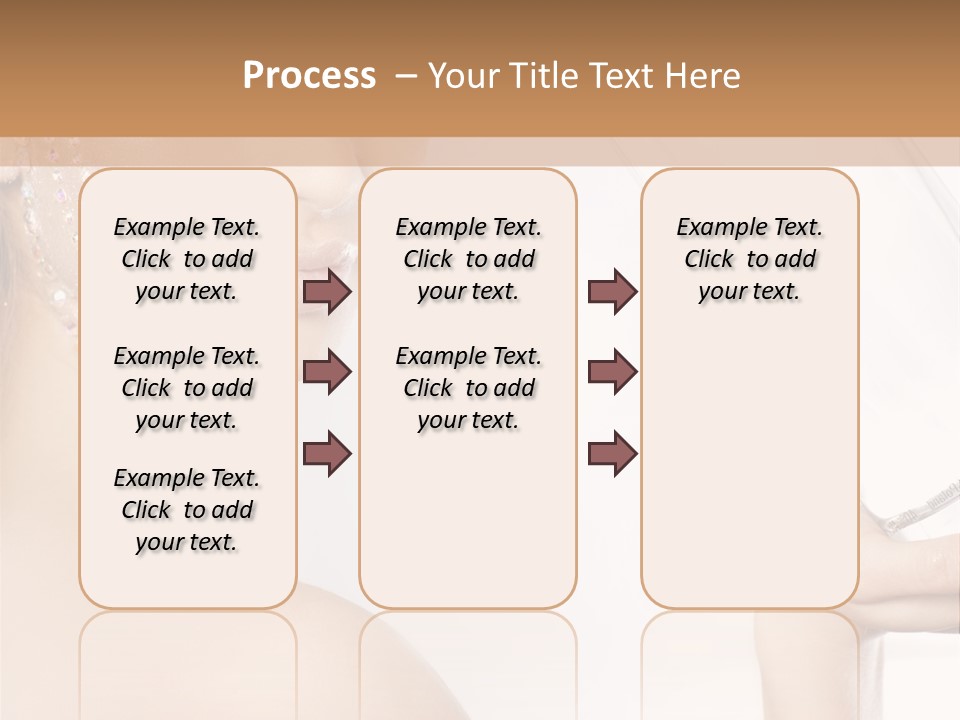 Process – Your Title Text Here

Example Text. Click to add your text.

Example Text. Click to add your text.

Example Text. Click to add your text.

Example Text. Click to add your text.

Example Text. Click to add your text.

Example Text. Click to add your text.